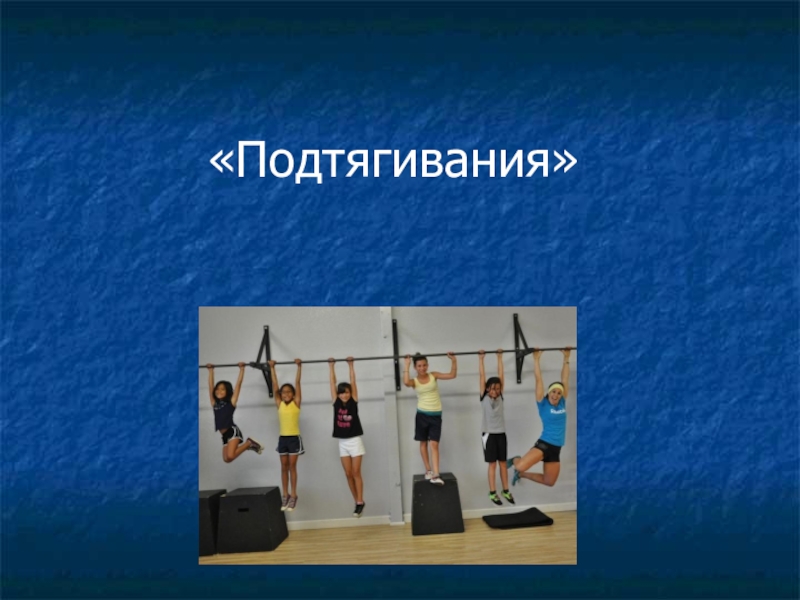 «Подтягивания»